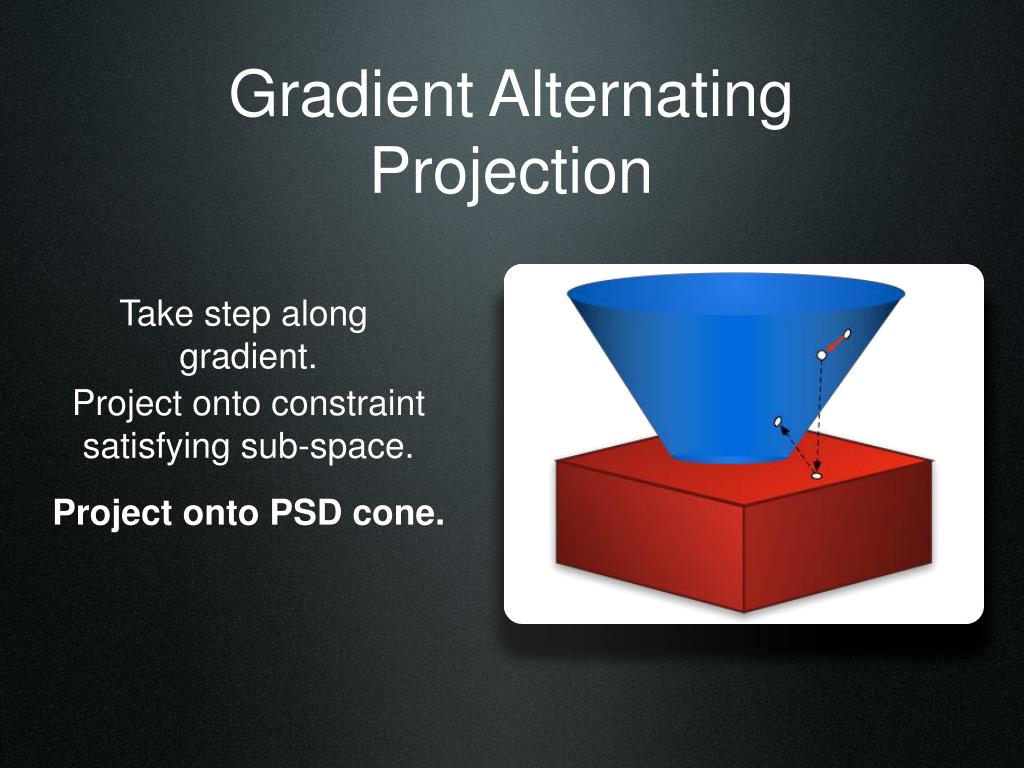 Gradient Alternating Projection

Take step along gradient.

Project onto constraint satisfying sub-space.

Project onto PSD cone.